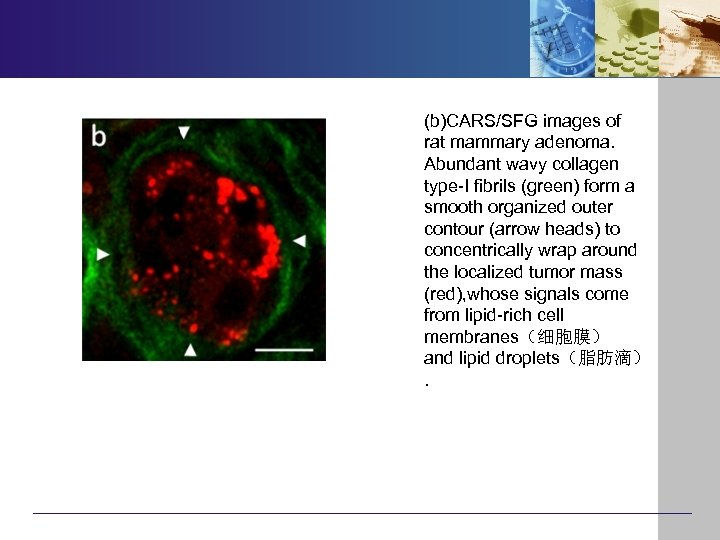 b

(b)CARS/SFG images of rat mammary adenoma. Abundant wavy collagen type-I fibrils (green) form a smooth organized outer contour (arrow heads) to concentrically wrap around the localized tumor mass (red),whose signals come from lipid-rich cell membranes（细胞膜） and lipid droplets（脂肪滴）.